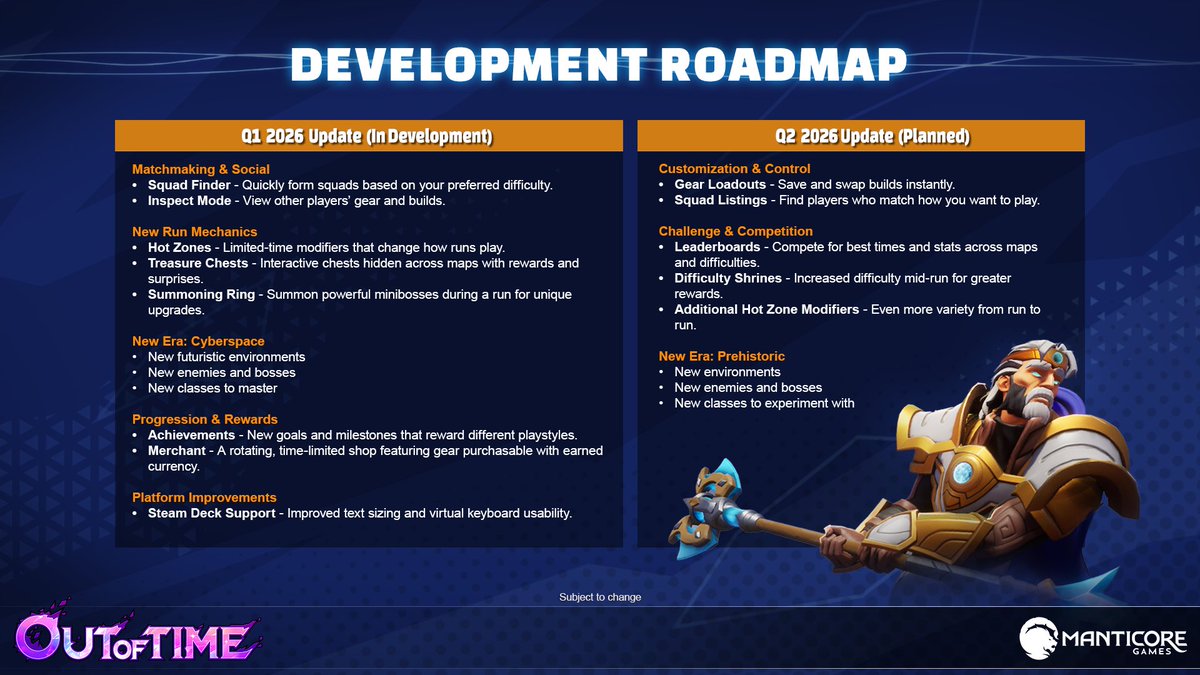 DEVELOPMENT ROADMAP

Q1 2026 Update (In Development)

Matchmaking & Social
• Squad Finder - Quickly form squads based on your preferred difficulty.
• Inspect Mode - View other players' gear and builds.

New Run Mechanics
• Hot Zones - Limited-time modifiers that change how runs play.
• Treasure Chests - Interactive chests hidden across maps with rewards and surprises.
• Summoning Ring - Summon powerful minibosses during a run for unique upgrades.

New Era: Cyberspace
• New futuristic environments
• New enemies and bosses
• New classes to master

Progression & Rewards
• Achievements - New goals and milestones that reward different playstyles.
• Merchant - A rotating, time-limited shop featuring gear purchasable with earned currency.

Platform Improvements
• Steam Deck Support - Improved text sizing and virtual keyboard usability.

Q2 2026 Update (Planned)

Customization & Control
• Gear Loadouts - Save and swap builds instantly.
• Squad Listings - Find players who match how you want to play.

Challenge & Competition
• Leaderboards - Compete for best times and stats across maps and difficulties.
• Difficulty Shrines - Increased difficulty mid-run for greater rewards.
• Additional Hot Zone Modifiers - Even more variety from run to run.

New Era: Prehistoric
• New environments
• New enemies and bosses
• New classes to experiment with

Subject to change

OUT OF TIME

MANTICORE GAMES